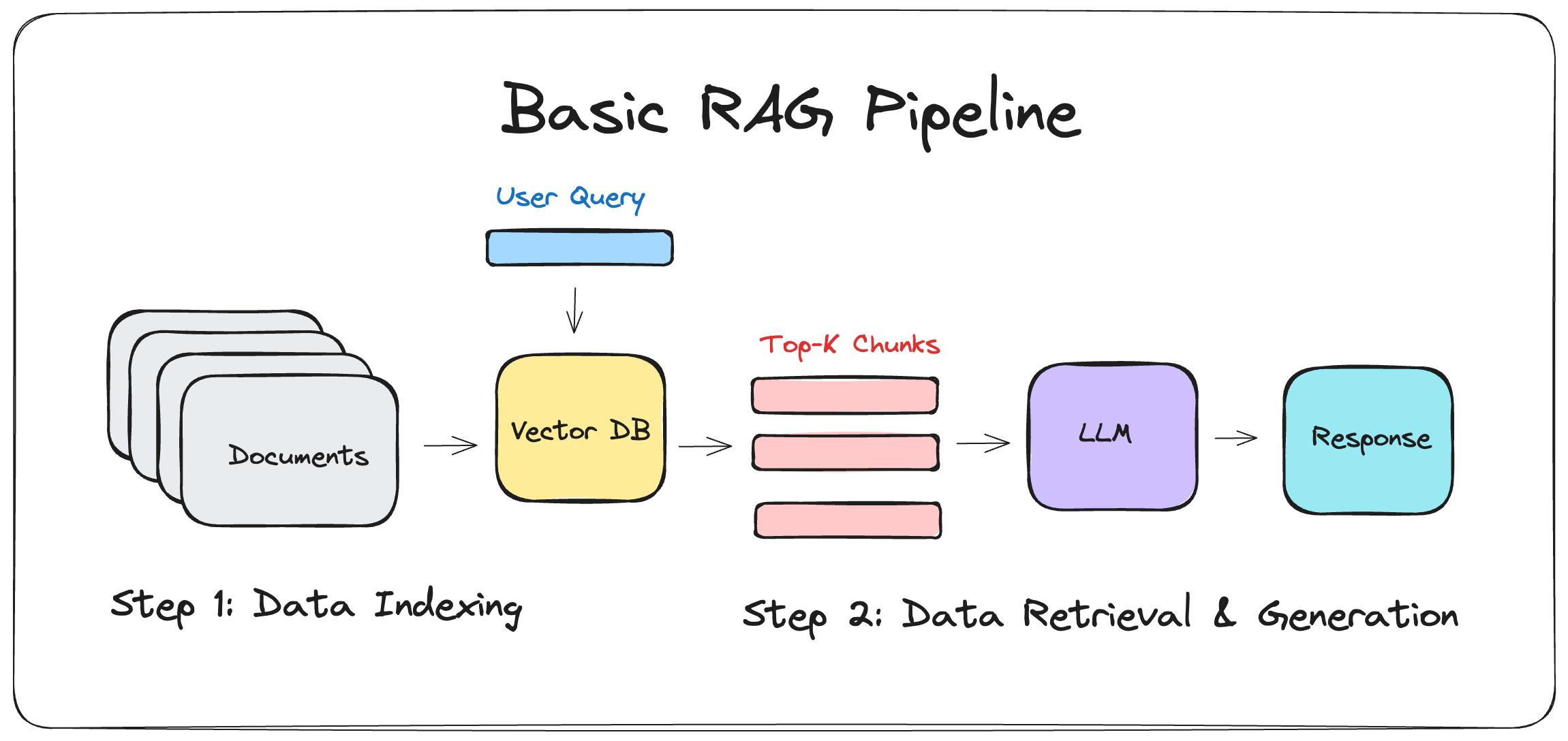 Basic RAG Pipeline

User Query

Documents

Vector DB

Top-K Chunks

LLM

Response

Step 1: Data Indexing

Step 2: Data Retrieval & Generation